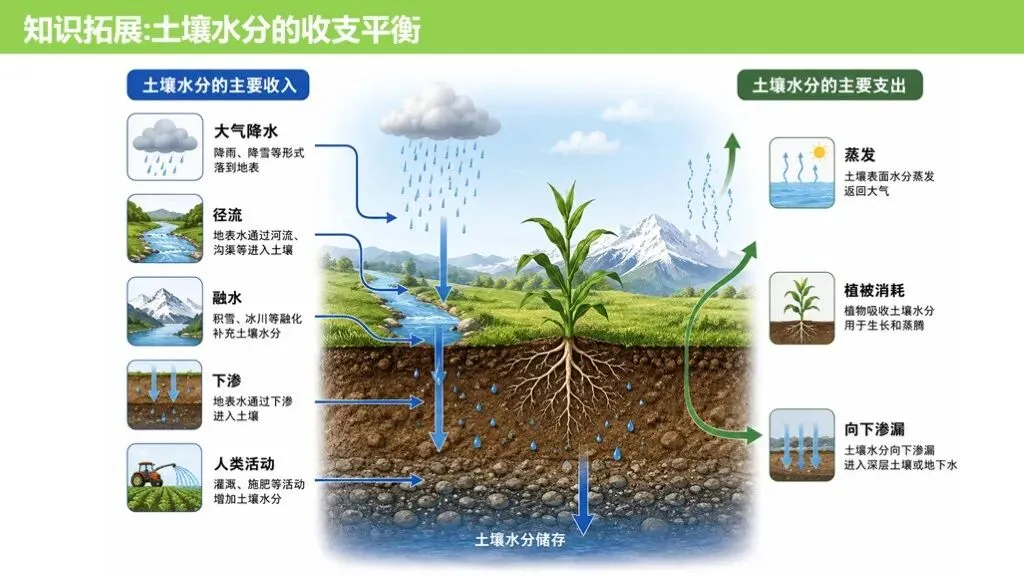 知识拓展:土壤水分的收支平衡

土壤水分的主要收入

大气降水
降雨、降雪等形式落到地表

径流
地表水通过河流、沟渠等进入土壤

融水
积雪、冰川等融化补充土壤水分

下渗
地表水通过下渗进入土壤

人类活动
灌溉、施肥等活动增加土壤水分

土壤水分储存

土壤水分的主要支出

蒸发
土壤表面水分蒸发返回大气

植被消耗
植物吸收土壤水分用于生长和蒸腾

向下渗漏
土壤水分向下渗漏进入深层土壤或地下水